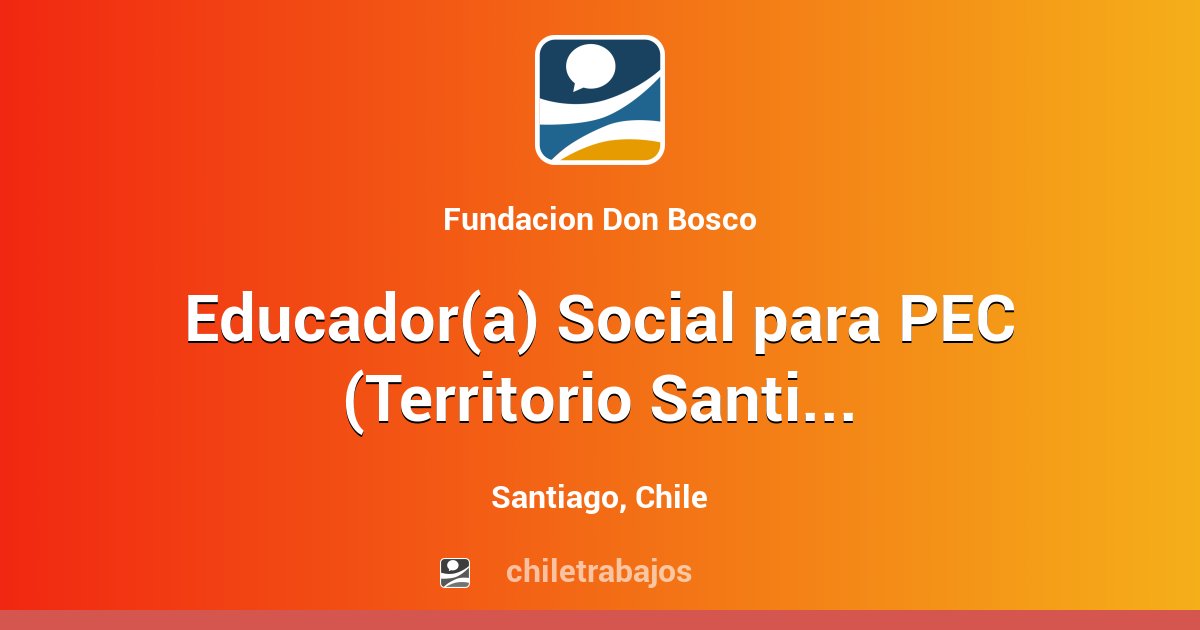 Fundacion Don Bosco

Educador(a) Social para PEC (Territorio Santi...

Santiago, Chile

chiletrabajos